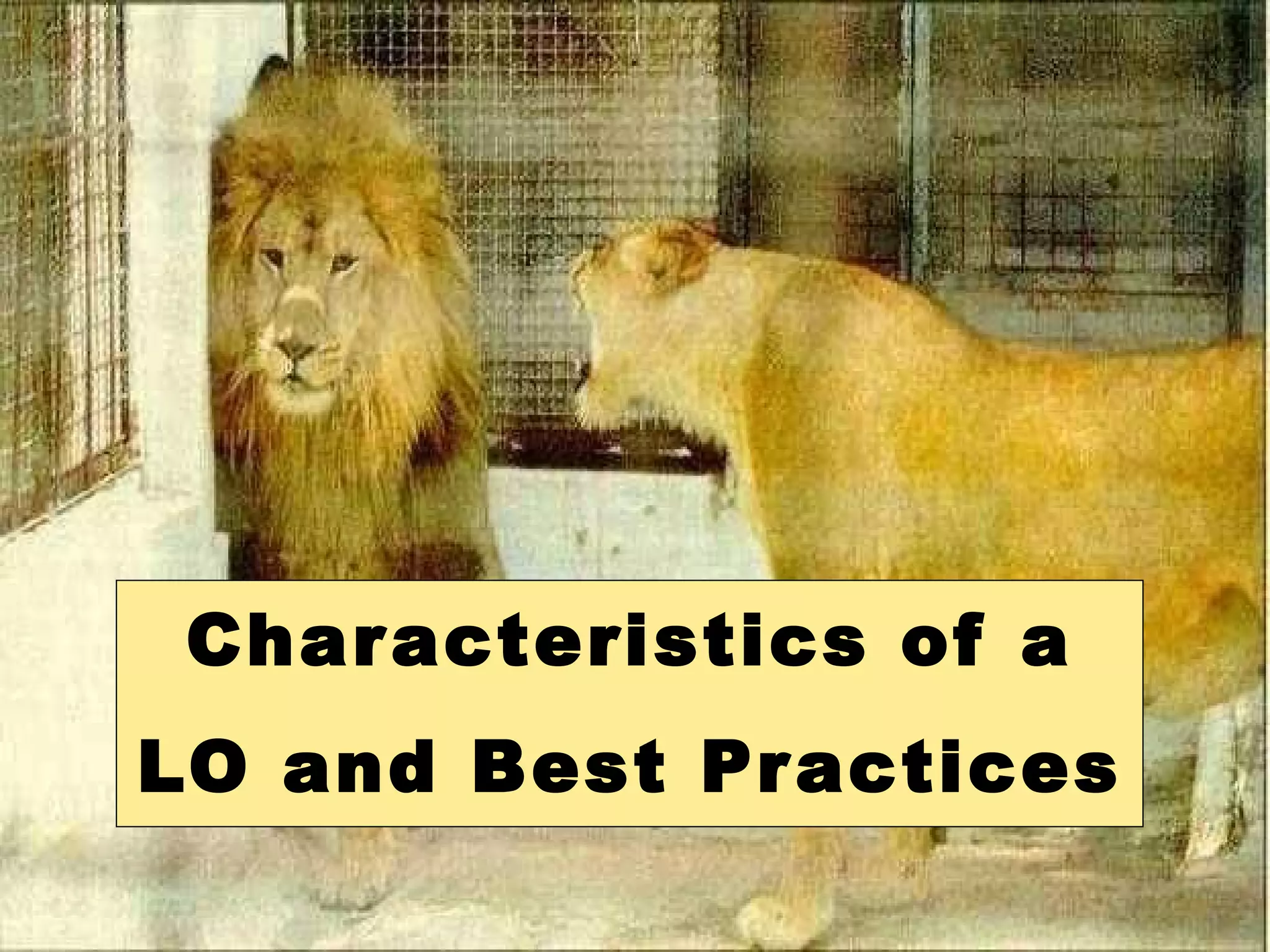 Characteristics of a LO and Best Practices